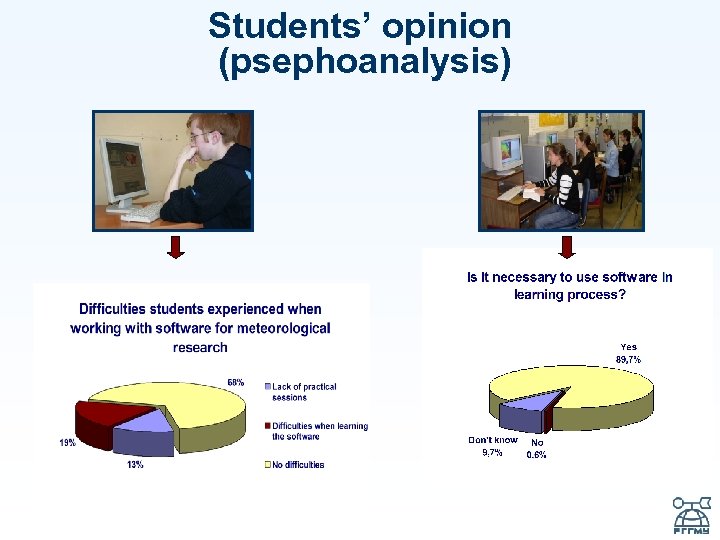 Students' opinion (psephoanalysis)

Difficulties students experienced when working with software for meteorological research

68%

19%

13%

Lack of practical sessions

Difficulties when learning the software

No difficulties

Is it necessary to use software in learning process?

Yes 89,7%

Don't know 9,7%

No 0,6%

РГГМУ